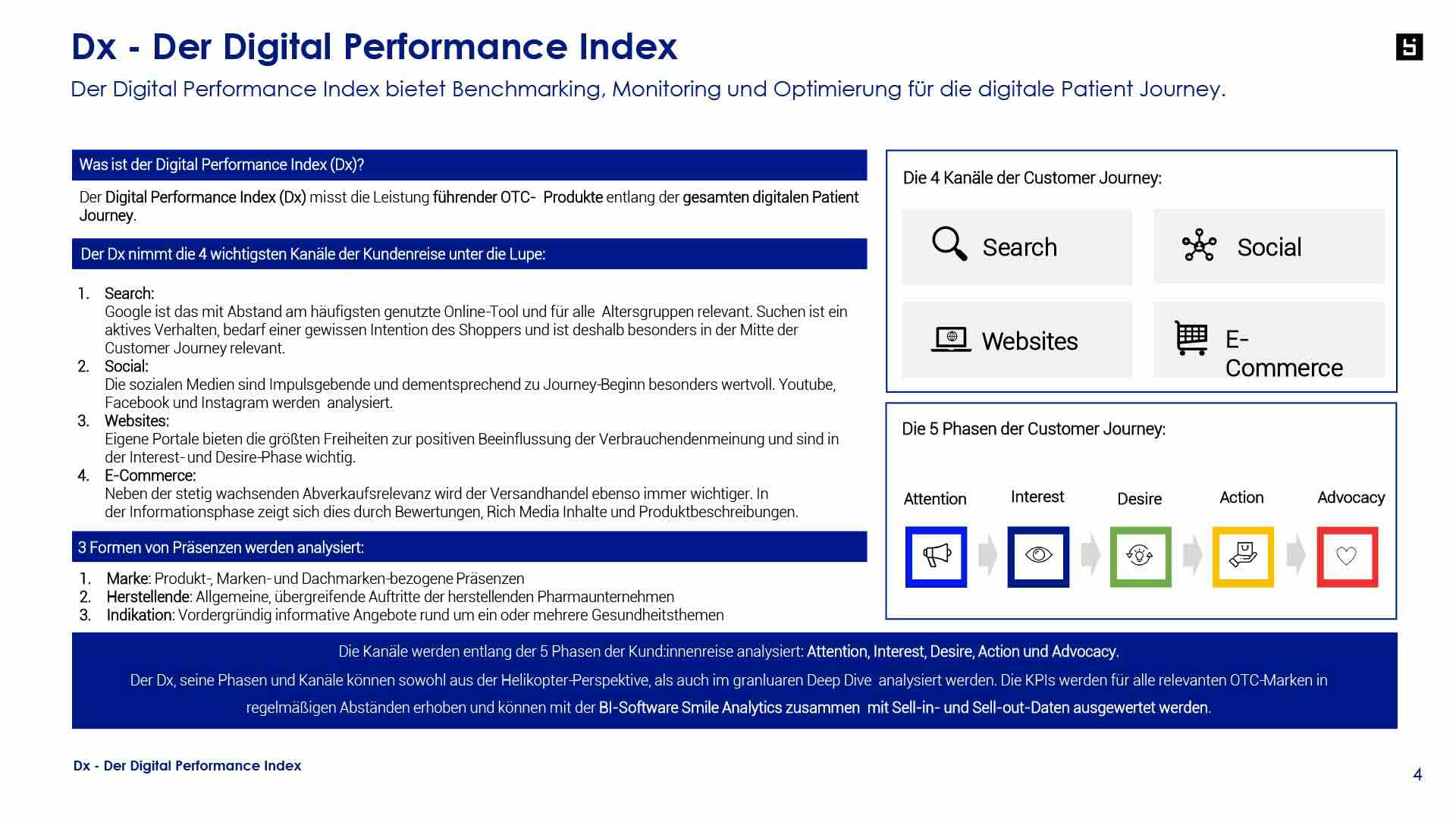 Dx - Der Digital Performance Index

Der Digital Performance Index bietet Benchmarking, Monitoring und Optimierung für die digitale Patient Journey.

Was ist der Digital Performance Index (Dx)?

Der Digital Performance Index (Dx) misst die Leistung führender OTC- Produkte entlang der gesamten digitalen Patient Journey.

Der Dx nimmt die 4 wichtigsten Kanäle der Kundenreise unter die Lupe:

1. Search:
Google ist das mit Abstand am häufigsten genutzte Online-Tool und für alle Altersgruppen relevant. Suchen ist ein aktives Verhalten, bedarf einer gewissen Intention des Shoppers und ist deshalb besonders in der Mitte der Customer Journey relevant.
2. Social:
Die sozialen Medien sind Impulsgebende und dementsprechend zu Journey-Beginn besonders wertvoll. Youtube, Facebook und Instagram werden analysiert.
3. Websites:
Eigene Portale bieten die größten Freiheiten zur positiven Beeinflussung der Verbrauchendenmeinung und sind in der Interest- und Desire-Phase wichtig.
4. E-Commerce:
Neben der stetig wachsenden Abverkaufsrelevanz wird der Versandhandel ebenso immer wichtiger. In der Informationsphase zeigt sich dies durch Bewertungen, Rich Media Inhalte und Produktbeschreibungen.

3 Formen von Präsenzen werden analysiert:

1. Marke: Produkt-, Marken- und Dachmarken-bezogene Präsenzen
2. Herstellende: Allgemeine, übergreifende Auftritte der herstellenden Pharmaunternehmen
3. Indikation: Vordergründig informative Angebote rund um ein oder mehrere Gesundheitsthemen

Die 4 Kanäle der Customer Journey:

Search
Social
Websites
E-Commerce

Die 5 Phasen der Customer Journey:

Attention
Interest
Desire
Action
Advocacy

Die Kanäle werden entlang der 5 Phasen der Kund:innenreise analysiert: Attention, Interest, Desire, Action und Advocacy.
Der Dx, seine Phasen und Kanäle können sowohl aus der Helikopter-Perspektive, als auch im granluaren Deep Dive analysiert werden. Die KPIs werden für alle relevanten OTC-Marken in regelmäßigen Abständen erhoben und können mit der BI-Software Smile Analytics zusammen mit Sell-in- und Sell-out-Daten ausgewertet werden.

Dx - Der Digital Performance Index

4